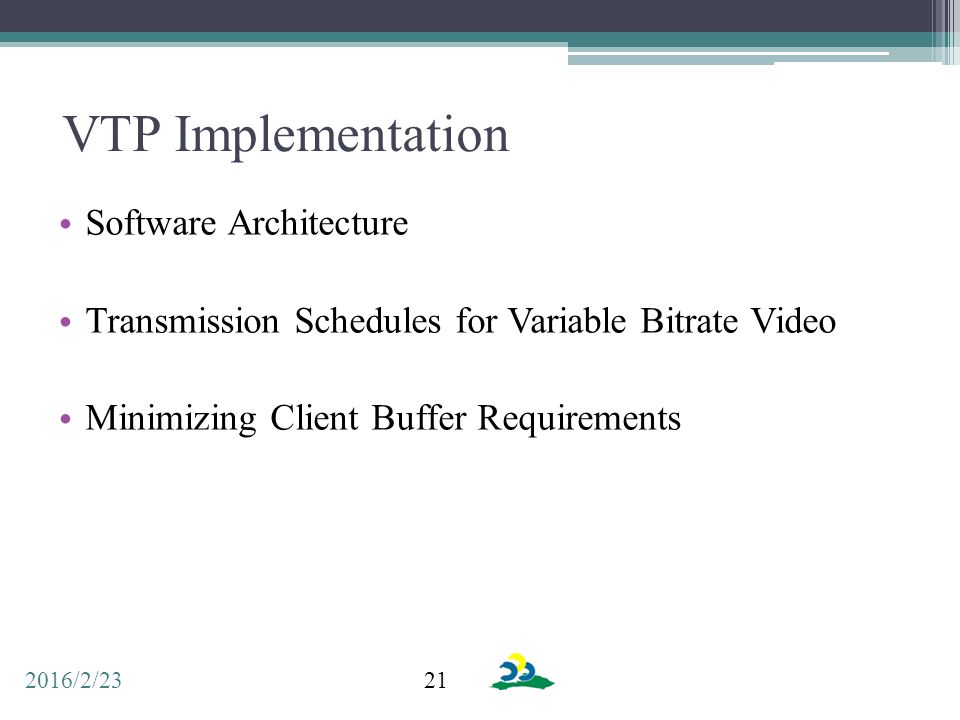 VTP Implementation

• Software Architecture

• Transmission Schedules for Variable Bitrate Video

• Minimizing Client Buffer Requirements

2016/2/23

21